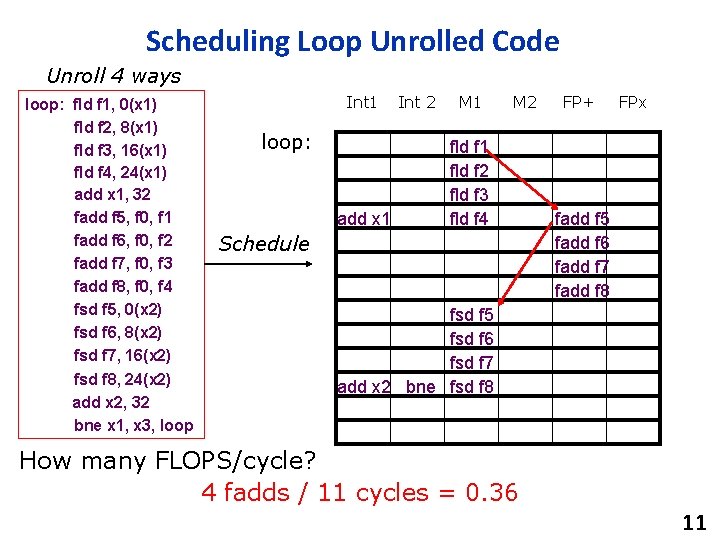 Scheduling Loop Unrolled Code

Unroll 4 ways

loop: fld f1, 0(x1)
fld f2, 8(x1)
fld f3, 16(x1)
fld f4, 24(x1)
add x1, 32
fadd f5, f0, f1
fadd f6, f0, f2
fadd f7, f0, f3
fadd f8, f0, f4
fsd f5, 0(x2)
fsd f6, 8(x2)
fsd f7, 16(x2)
fsd f8, 24(x2)
add x2, 32
bne x1, x3, loop

Schedule

loop:

| Int1 | Int 2 | M1 | M2 | FP+ | FPx |
|---|---|---|---|---|---|
| | | fld f1 | | | |
| | | fld f2 | | | |
| | | fld f3 | | | |
| add x1 | | fld f4 | | fadd f5 | |
| | | | | fadd f6 | |
| | | | | fadd f7 | |
| | | | | fadd f8 | |
| | | fsd f5 | | | |
| | | fsd f6 | | | |
| | | fsd f7 | | | |
| add x2 | bne | fsd f8 | | | |
| | | | | | |
| | | | | | |

How many FLOPS/cycle?

4 fadds / 11 cycles = 0.36

11